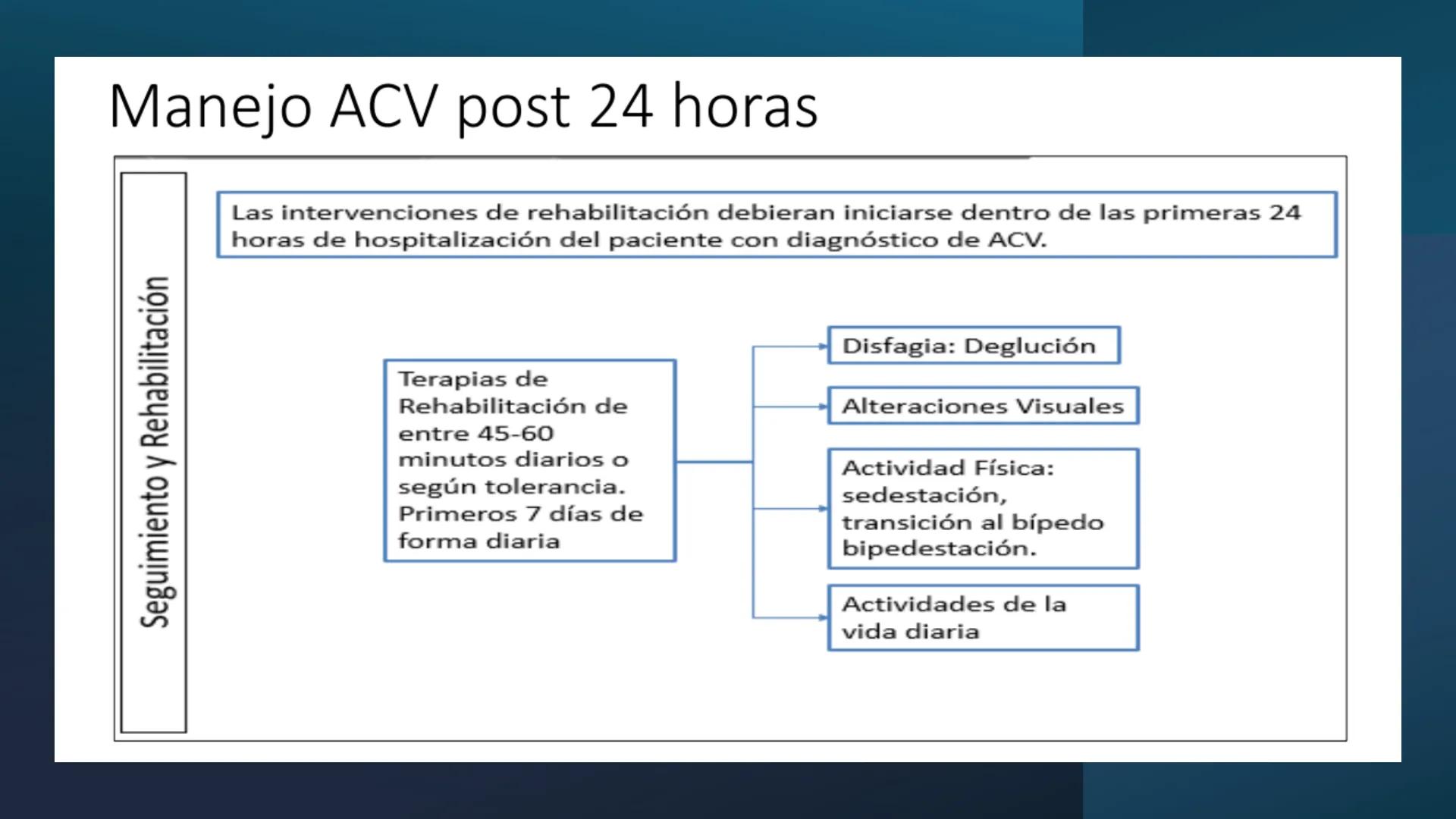 Manejo ACV post 24 horas

Seguimiento y Rehabilitación

Las intervenciones de rehabilitación debieran iniciarse dentro de las primeras 24 horas de hospitalización del paciente con diagnóstico de ACV.

Terapias de Rehabilitación de entre 45-60 minutos diarios o según tolerancia. Primeros 7 días de forma diaria

Disfagia: Deglución

Alteraciones Visuales

Actividad Física: sedestación, transición al bípedo bipedestación.

Actividades de la vida diaria